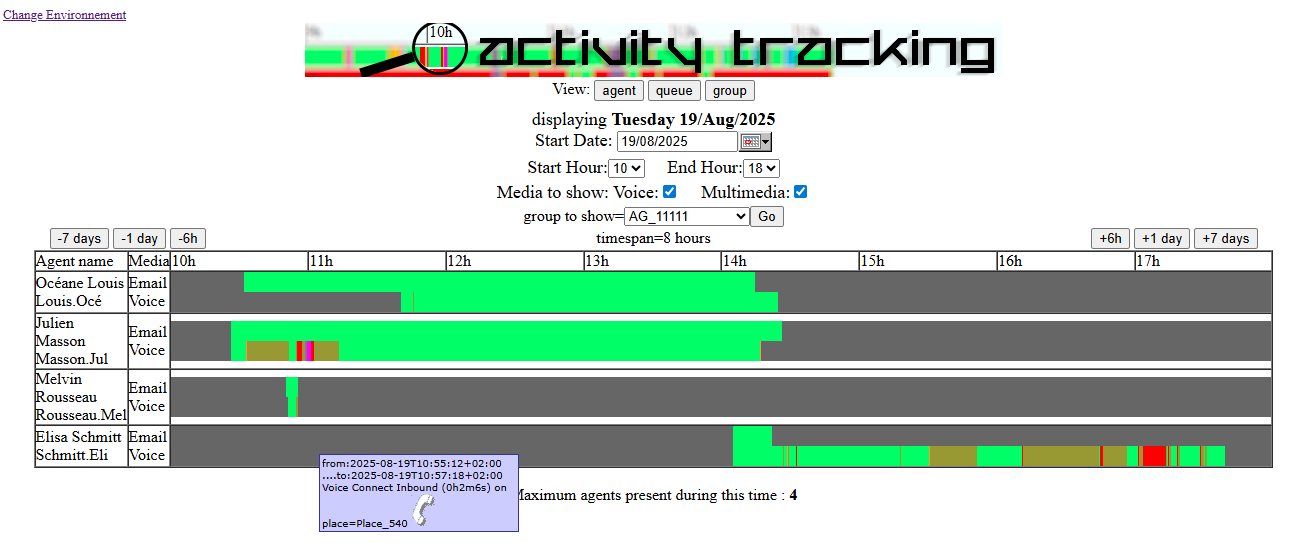 Change Environnement

10h activity tracking

View: agent queue group

displaying **Tuesday 19/Aug/2025**

Start Date: 19/08/2025

Start Hour: 10 End Hour: 18

Media to show: Voice: Multimedia:

group to show= AG_11111 Go

-7 days -1 day -6h timespan=8 hours +6h +1 day +7 days

| Agent name | Media | 10h | 11h | 12h | 13h | 14h | 15h | 16h | 17h |
|---|---|---|---|---|---|---|---|---|---|
| Océane Louis Louis.Océ | Email Voice | | | | | | | | |
| Julien Masson Masson.Jul | Email Voice | | | | | | | | |
| Melvin Rousseau Rousseau.Mel | Email Voice | | | | | | | | |
| Elisa Schmitt Schmitt.Eli | Email Voice | | | | | | | | |

from:2025-08-19T10:55:12+02:00
....to:2025-08-19T10:57:18+02:00
Voice Connect Inbound (0h2m6s) on
place=Place_540

Maximum agents present during this time : **4**